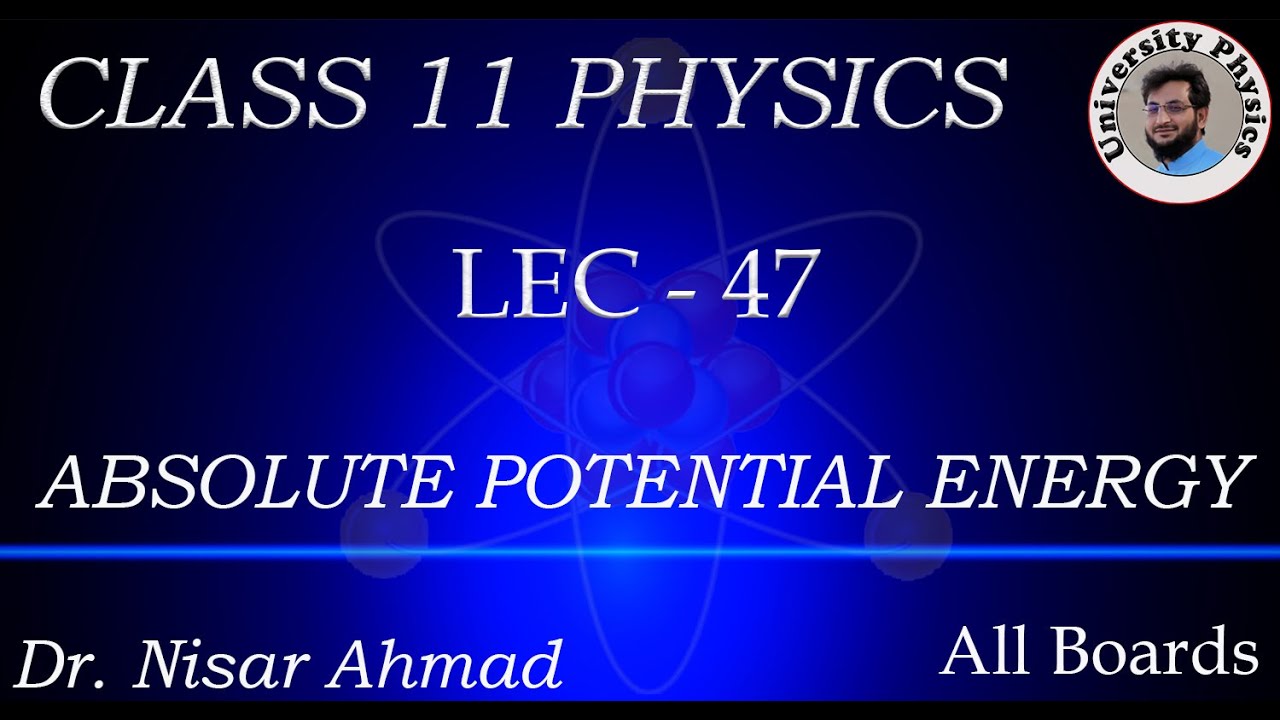 CLASS 11 PHYSICS

University Physics

LEC - 47

ABSOLUTE POTENTIAL ENERGY

Dr. Nisar Ahmad

All Boards